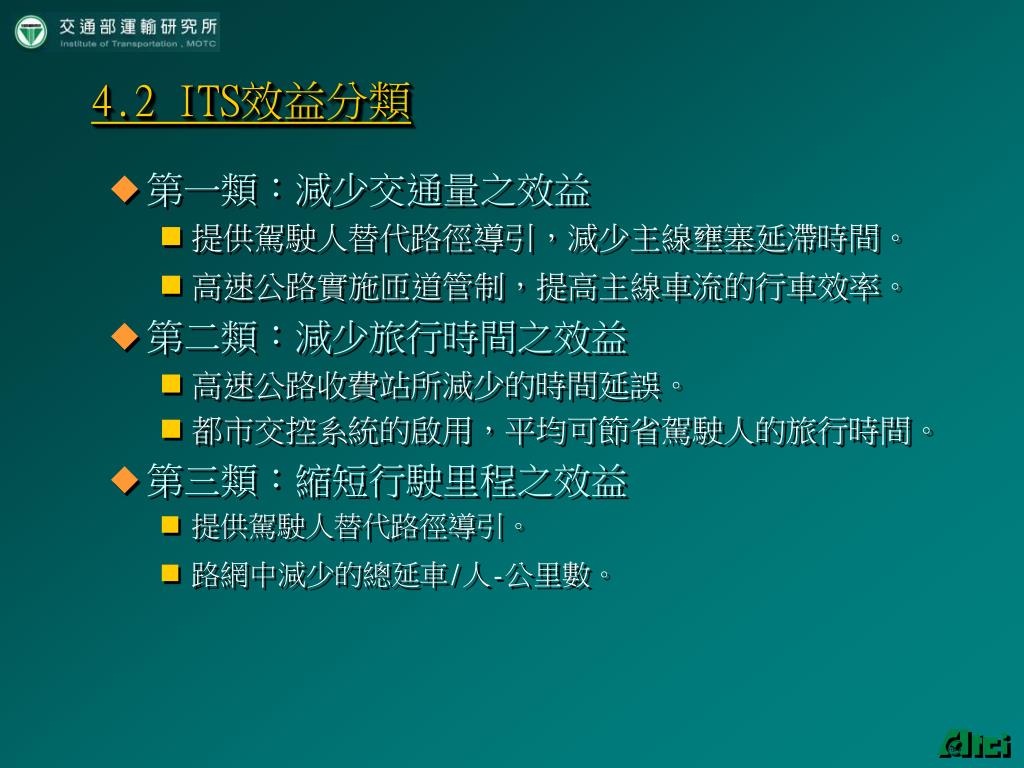 交通部運輸研究所
Institute of Transportation , MOTC

4.2 ITS效益分類

第一類：減少交通量之效益

提供駕駛人替代路徑導引，減少主線壅塞延滯時間。

高速公路實施匝道管制，提高主線車流的行車效率。

第二類：減少旅行時間之效益

高速公路收費站所減少的時間延誤。

都市交控系統的啟用，平均可節省駕駛人的旅行時間。

第三類：縮短行駛里程之效益

提供駕駛人替代路徑導引。

路網中減少的總延車/人-公里數。

dici